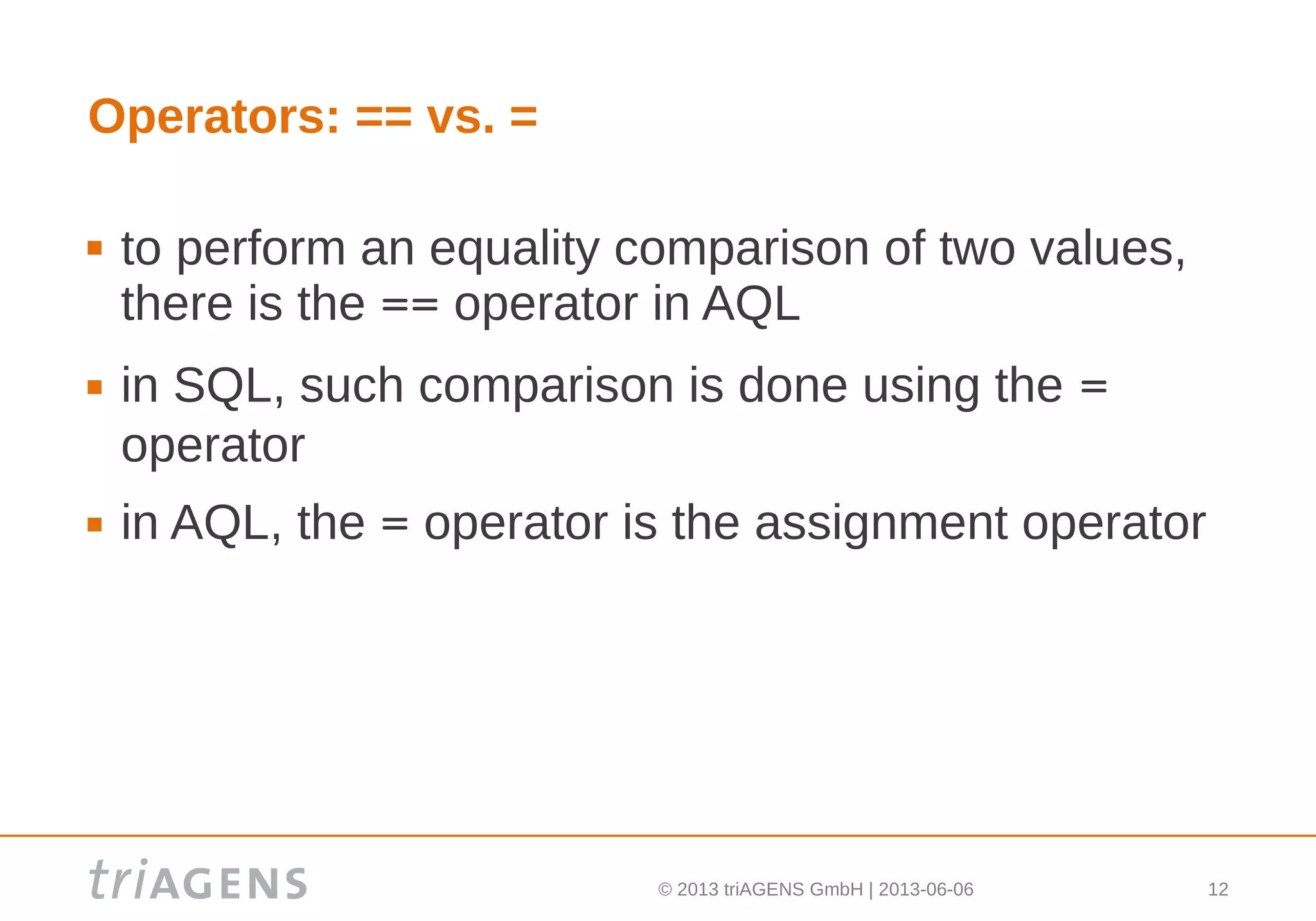 Operators: == vs. =

▪ to perform an equality comparison of two values, there is the == operator in AQL

▪ in SQL, such comparison is done using the = operator

▪ in AQL, the = operator is the assignment operator

triAGENS

© 2013 triAGENS GmbH | 2013-06-06

12